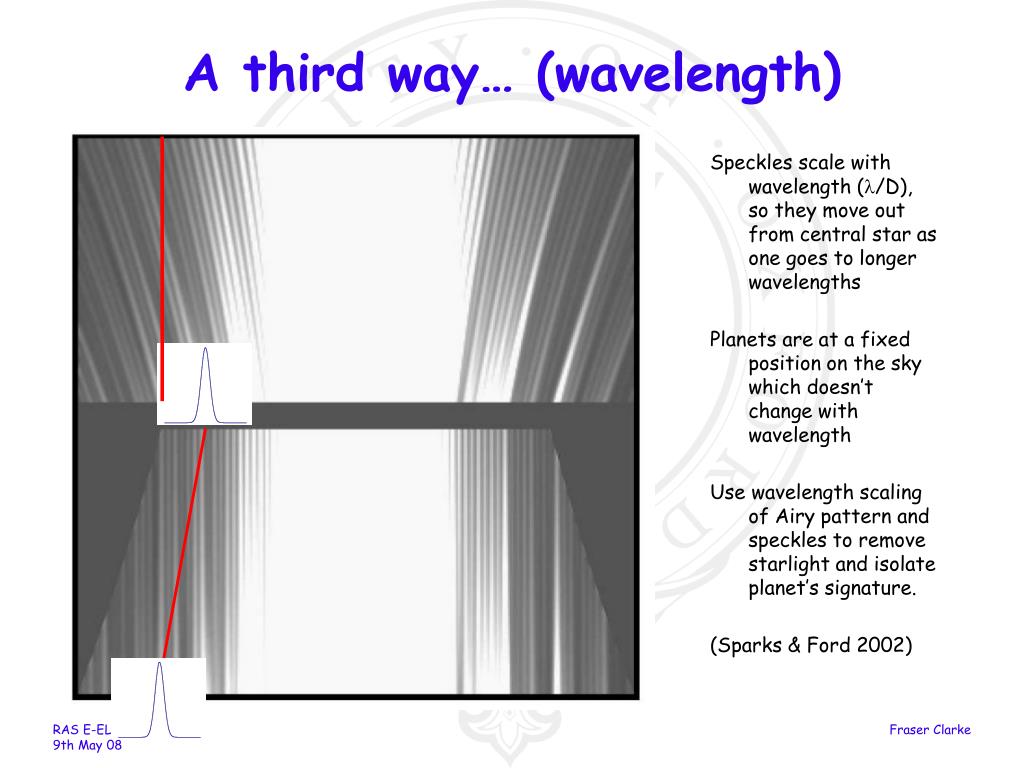 A third way… (wavelength)

Speckles scale with wavelength ($\lambda$/D), so they move out from central star as one goes to longer wavelengths

Planets are at a fixed position on the sky which doesn't change with wavelength

Use wavelength scaling of Airy pattern and speckles to remove starlight and isolate planet's signature.

(Sparks & Ford 2002)

RAS E-EL
9th May 08

Fraser Clarke